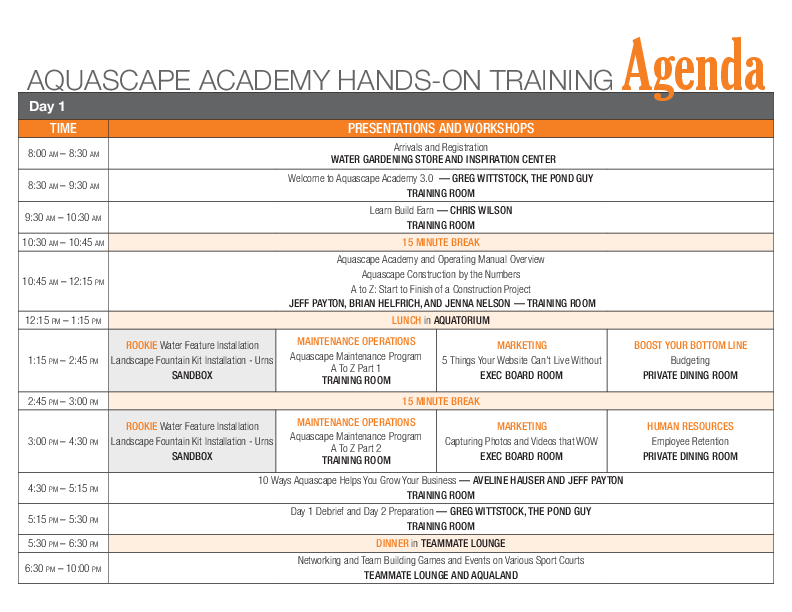 AQUASCAPE ACADEMY HANDS-ON TRAINING Agenda

Day 1

| TIME | PRESENTATIONS AND WORKSHOPS | | | |
|---|---|---|---|---|
| 8:00 AM – 8:30 AM | Arrivals and Registration WATER GARDENING STORE AND INSPIRATION CENTER | | | |
| 8:30 AM – 9:30 AM | Welcome to Aquascape Academy 3.0 — GREG WITTSTOCK, THE POND GUY TRAINING ROOM | | | |
| 9:30 AM – 10:30 AM | Learn Build Earn — CHRIS WILSON TRAINING ROOM | | | |
| 10:30 AM – 10:45 AM | 15 MINUTE BREAK | | | |
| 10:45 AM – 12:15 PM | Aquascape Academy and Operating Manual Overview Aquascape Construction by the Numbers A to Z: Start to Finish of a Construction Project JEFF PAYTON, BRIAN HELFRICH, AND JENNA NELSON — TRAINING ROOM | | | |
| 12:15 PM – 1:15 PM | LUNCH in AQUATORIUM | | | |
| 1:15 PM – 2:45 PM | ROOKIE Water Feature Installation Landscape Fountain Kit Installation - Urns SANDBOX | MAINTENANCE OPERATIONS Aquascape Maintenance Program A To Z Part 1 TRAINING ROOM | MARKETING 5 Things Your Website Can't Live Without EXEC BOARD ROOM | BOOST YOUR BOTTOM LINE Budgeting PRIVATE DINING ROOM |
| 2:45 PM – 3:00 PM | 15 MINUTE BREAK | | | |
| 3:00 PM – 4:30 PM | ROOKIE Water Feature Installation Landscape Fountain Kit Installation - Urns SANDBOX | MAINTENANCE OPERATIONS Aquascape Maintenance Program A To Z Part 2 TRAINING ROOM | MARKETING Capturing Photos and Videos that WOW EXEC BOARD ROOM | HUMAN RESOURCES Employee Retention PRIVATE DINING ROOM |
| 4:30 PM – 5:15 PM | 10 Ways Aquascape Helps You Grow Your Business — AVELINE HAUSER AND JEFF PAYTON TRAINING ROOM | | | |
| 5:15 PM – 5:30 PM | Day 1 Debrief and Day 2 Preparation — GREG WITTSTOCK, THE POND GUY TRAINING ROOM | | | |
| 5:30 PM – 6:30 PM | DINNER in TEAMMATE LOUNGE | | | |
| 6:30 PM – 10:00 PM | Networking and Team Building Games and Events on Various Sport Courts TEAMMATE LOUNGE AND AQUALAND | | | |